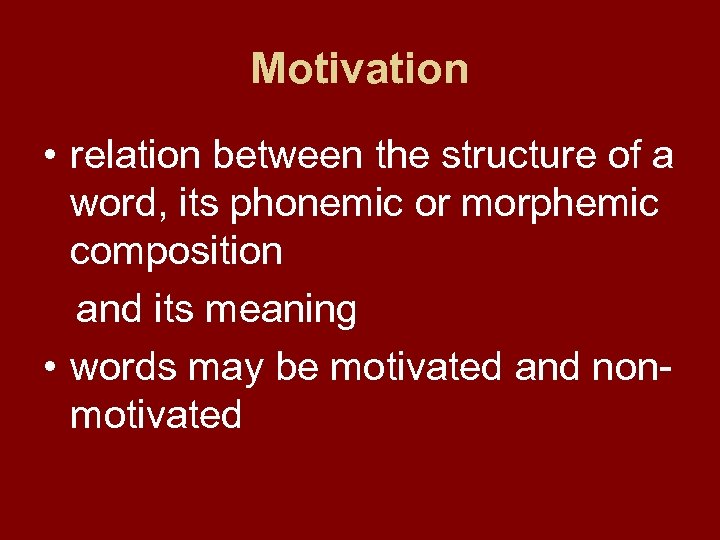 Motivation

• relation between the structure of a word, its phonemic or morphemic composition

and its meaning

• words may be motivated and non-motivated